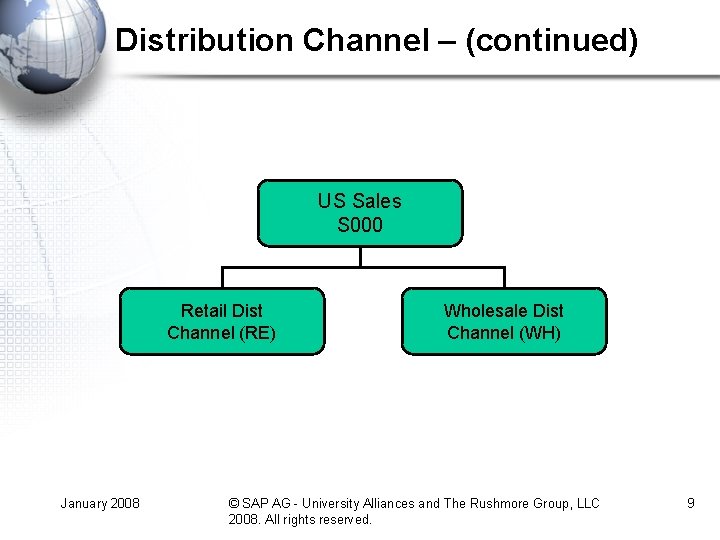 Distribution Channel – (continued)

US Sales
S000

Retail Dist Channel (RE)

Wholesale Dist Channel (WH)

January 2008

© SAP AG - University Alliances and The Rushmore Group, LLC 2008. All rights reserved.

9